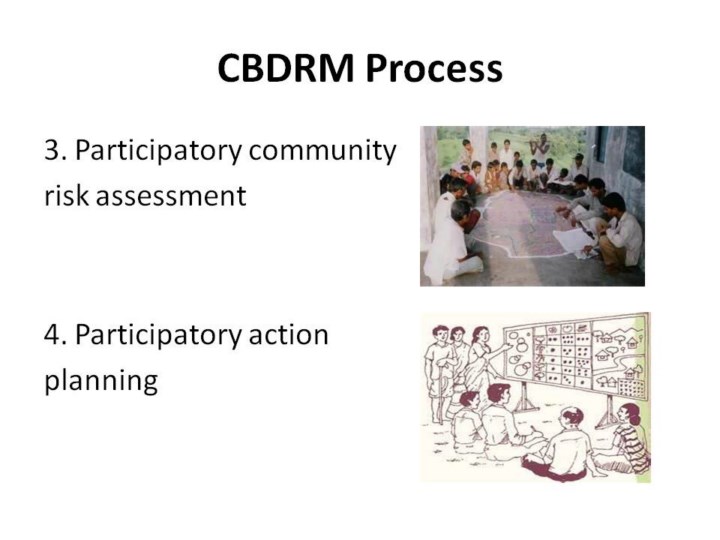 CBDRM Process

3. Participatory community risk assessment

4. Participatory action planning